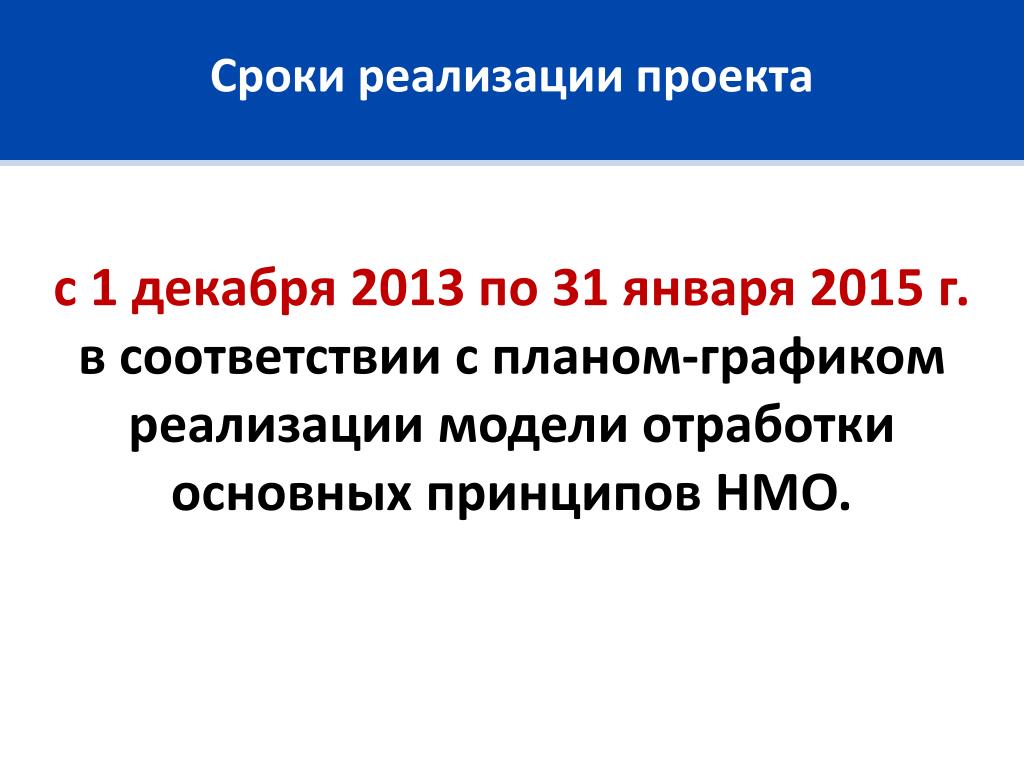 Сроки реализации проекта

с 1 декабря 2013 по 31 января 2015 г.
в соответствии с планом-графиком реализации модели отработки основных принципов НМО.